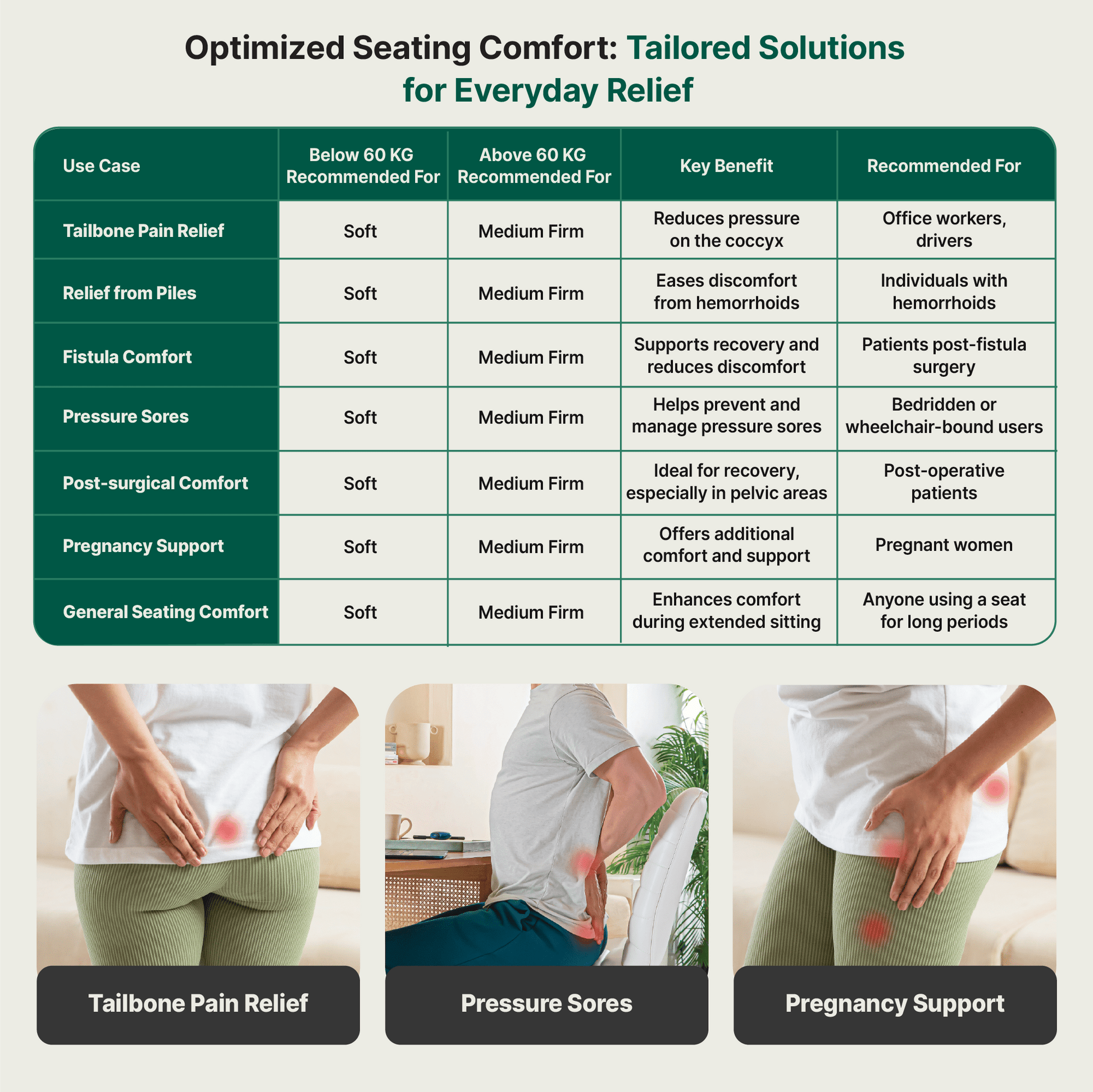 Optimized Seating Comfort: Tailored Solutions for Everyday Relief

| Use Case | Below 60 KG Recommended For | Above 60 KG Recommended For | Key Benefit | Recommended For |
|---|---|---|---|---|
| Tailbone Pain Relief | Soft | Medium Firm | Reduces pressure on the coccyx | Office workers, drivers |
| Relief from Piles | Soft | Medium Firm | Eases discomfort from hemorrhoids | Individuals with hemorrhoids |
| Fistula Comfort | Soft | Medium Firm | Supports recovery and reduces discomfort | Patients post-fistula surgery |
| Pressure Sores | Soft | Medium Firm | Helps prevent and manage pressure sores | Bedridden or wheelchair-bound users |
| Post-surgical Comfort | Soft | Medium Firm | Ideal for recovery, especially in pelvic areas | Post-operative patients |
| Pregnancy Support | Soft | Medium Firm | Offers additional comfort and support | Pregnant women |
| General Seating Comfort | Soft | Medium Firm | Enhances comfort during extended sitting | Anyone using a seat for long periods |

Tailbone Pain Relief

Pressure Sores

Pregnancy Support